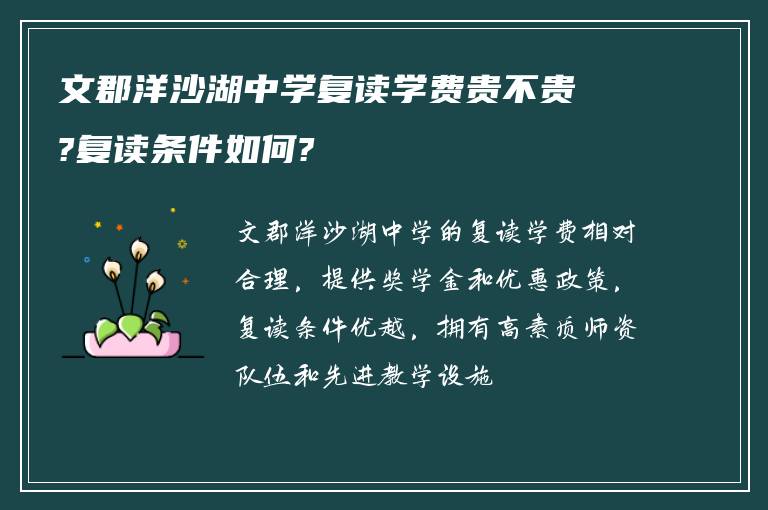 文郡洋沙湖中学复读学费贵不贵?复读条件如何?

文郡洋沙湖中学的复读学费相对合理，提供奖学金和优惠政策，复读条件优越，拥有高素质师资队伍和先进教学设施